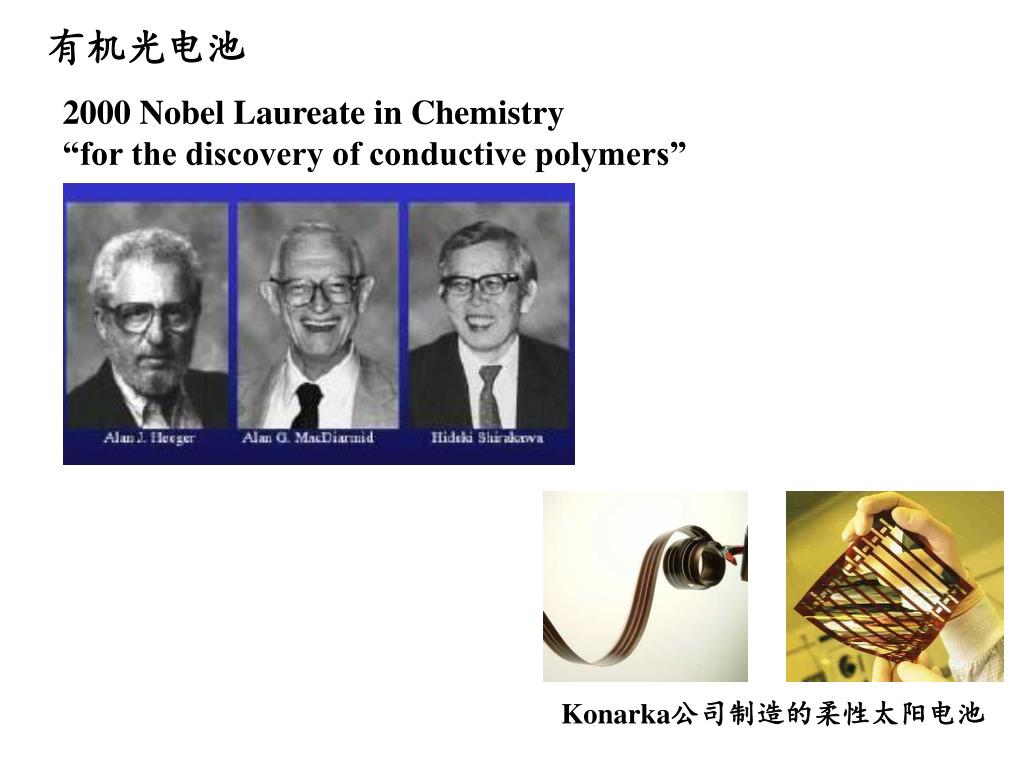 有机光电池

2000 Nobel Laureate in Chemistry
“for the discovery of conductive polymers”

Alan J. Heeger Alan G. MacDiarmid Hideki Shirakawa

Konarka公司制造的柔性太阳电池